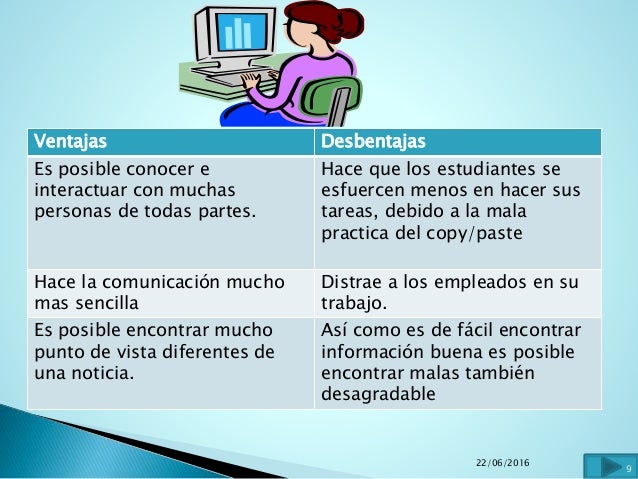 | Ventajas | Desbentajas |
|---|---|
| Es posible conocer e interactuar con muchas personas de todas partes. | Hace que los estudiantes se esfuercen menos en hacer sus tareas, debido a la mala practica del copy/paste |
| Hace la comunicación mucho mas sencilla | Distrae a los empleados en su trabajo. |
| Es posible encontrar mucho punto de vista diferentes de una noticia. | Así como es de fácil encontrar información buena es posible encontrar malas también desagradable |

22/06/2016

9